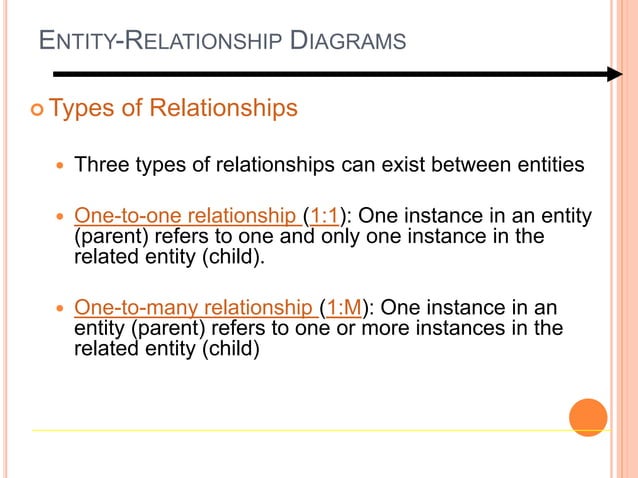 ENTITY-RELATIONSHIP DIAGRAMS

Types of Relationships

Three types of relationships can exist between entities

One-to-one relationship (1:1): One instance in an entity (parent) refers to one and only one instance in the related entity (child).

One-to-many relationship (1:M): One instance in an entity (parent) refers to one or more instances in the related entity (child)